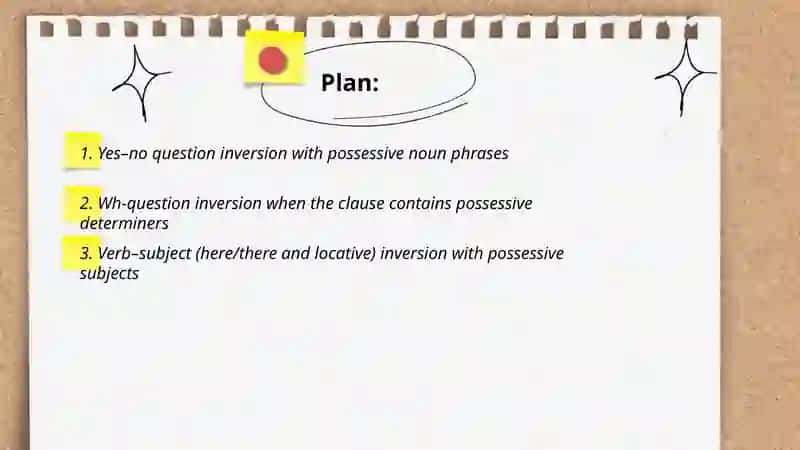 Plan:

1. Yes–no question inversion with possessive noun phrases

2. Wh-question inversion when the clause contains possessive determiners

3. Verb–subject (here/there and locative) inversion with possessive subjects